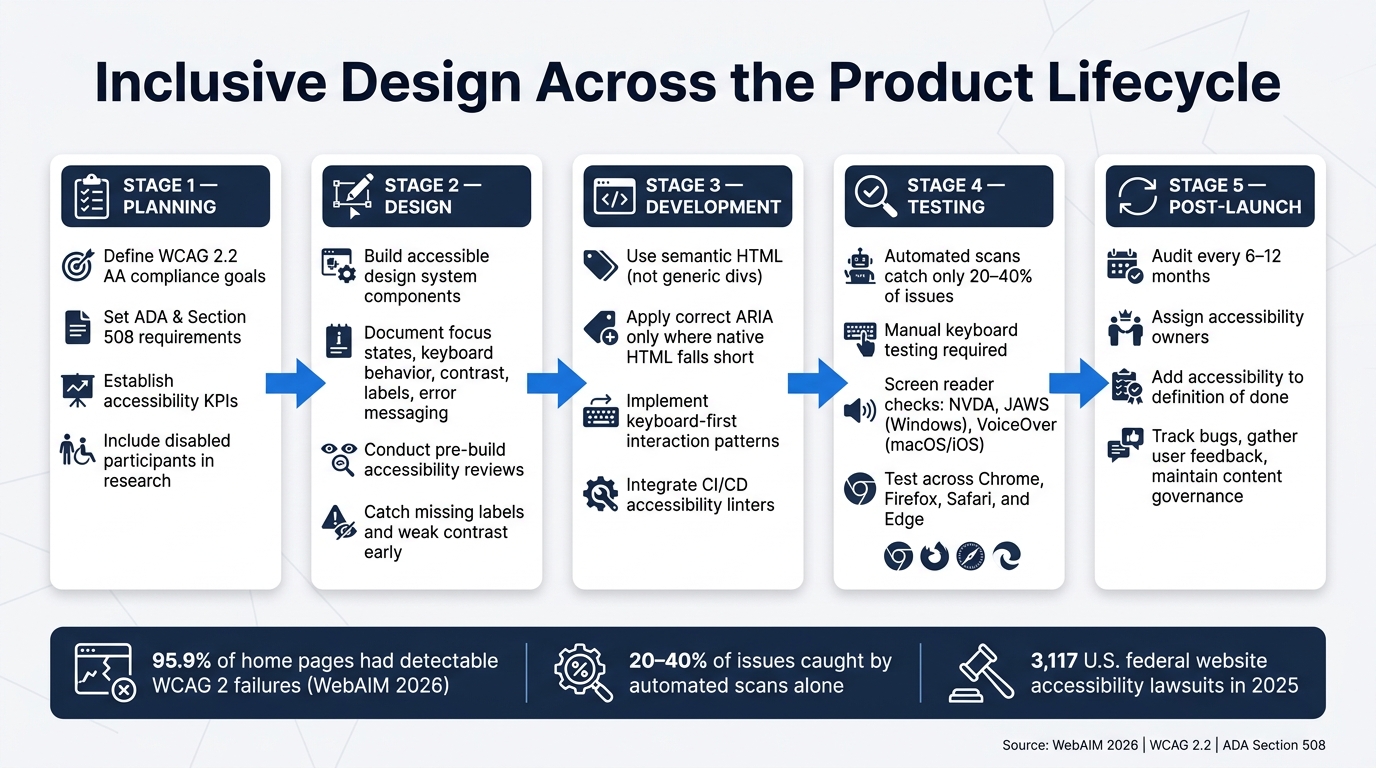 Inclusive Design Across the Product Lifecycle

STAGE 1 — PLANNING

Define WCAG 2.2 AA compliance goals

Set ADA & Section 508 requirements

Establish accessibility KPIs

Include disabled participants in research

STAGE 2 — DESIGN

Build accessible design system components

Document focus states, keyboard behavior, contrast, labels, error messaging

Conduct pre-build accessibility reviews

Catch missing labels and weak contrast early

STAGE 3 — DEVELOPMENT

Use semantic HTML (not generic divs)

Apply correct ARIA only where native HTML falls short

Implement keyboard-first interaction patterns

Integrate CI/CD accessibility linters

STAGE 4 — TESTING

Automated scans catch only 20–40% of issues

Manual keyboard testing required

Screen reader checks: NVDA, JAWS (Windows), VoiceOver (macOS/iOS)

Test across Chrome, Firefox, Safari, and Edge

STAGE 5 — POST-LAUNCH

Audit every 6–12 months

Assign accessibility owners

Add accessibility to definition of done

Track bugs, gather user feedback, maintain content governance

95.9% of home pages had detectable WCAG 2 failures (WebAIM 2026)

20–40% of issues caught by automated scans alone

3,117 U.S. federal website accessibility lawsuits in 2025

Source: WebAIM 2026 | WCAG 2.2 | ADA Section 508